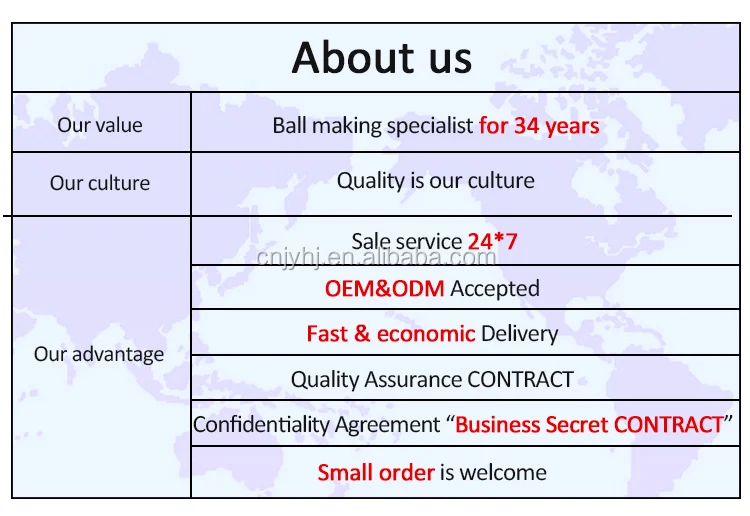 About us

| Our value | Ball making specialist for 34 years |
|---|---|
| Our culture | Quality is our culture |
| Our advantage | Sale service 24*7 |
| | OEM&ODM Accepted |
| | Fast & economic Delivery |
| | Quality Assurance CONTRACT |
| | Confidentiality Agreement “Business Secret CONTRACT” |
| | Small order is welcome |

cnjyhj.en.alibaba.com